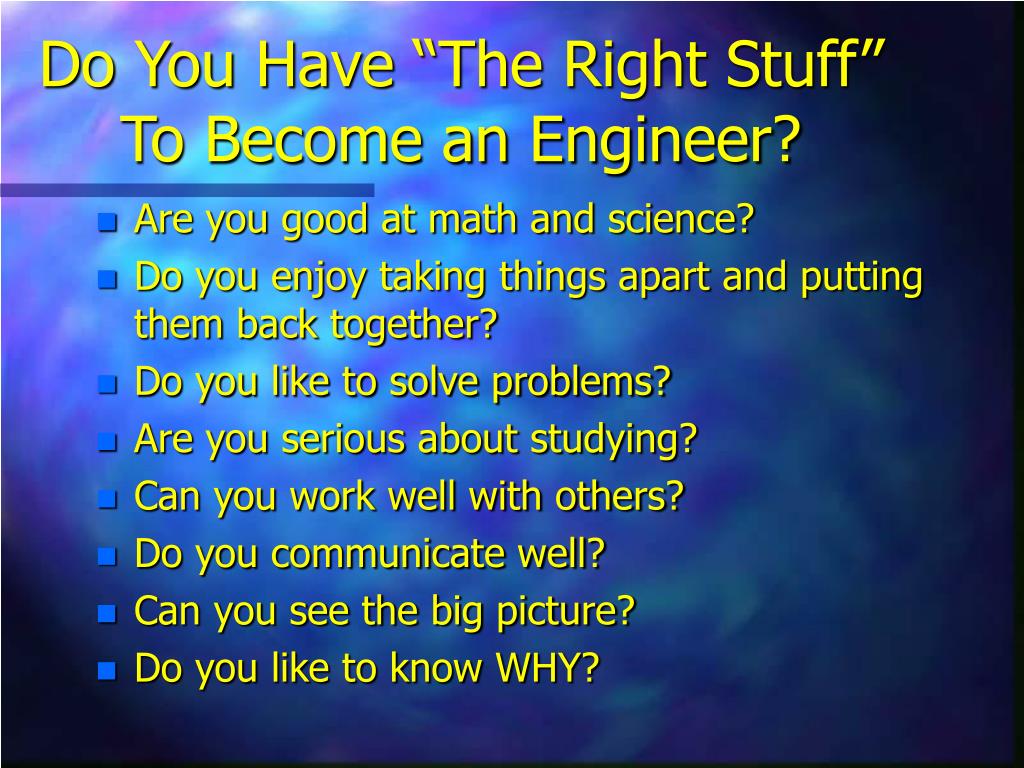 Do You Have “The Right Stuff” To Become an Engineer?

- Are you good at math and science?
- Do you enjoy taking things apart and putting them back together?
- Do you like to solve problems?
- Are you serious about studying?
- Can you work well with others?
- Do you communicate well?
- Can you see the big picture?
- Do you like to know WHY?